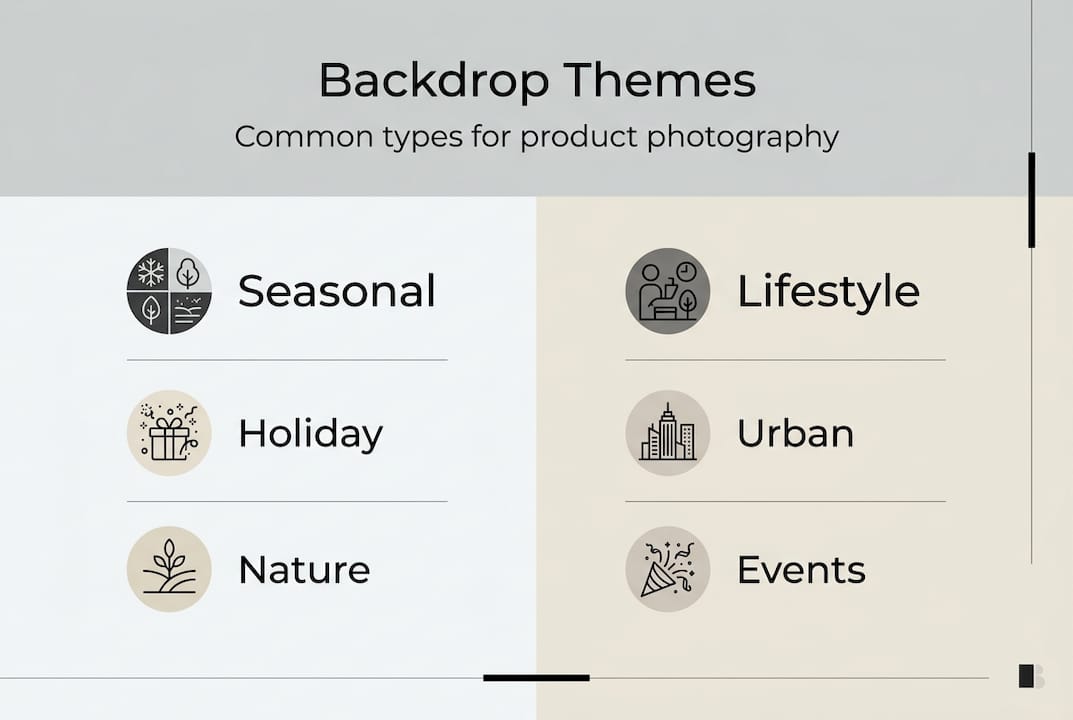 Backdrop Themes

Common types for product photography

Seasonal

Holiday

Nature

Lifestyle

Urban

Events